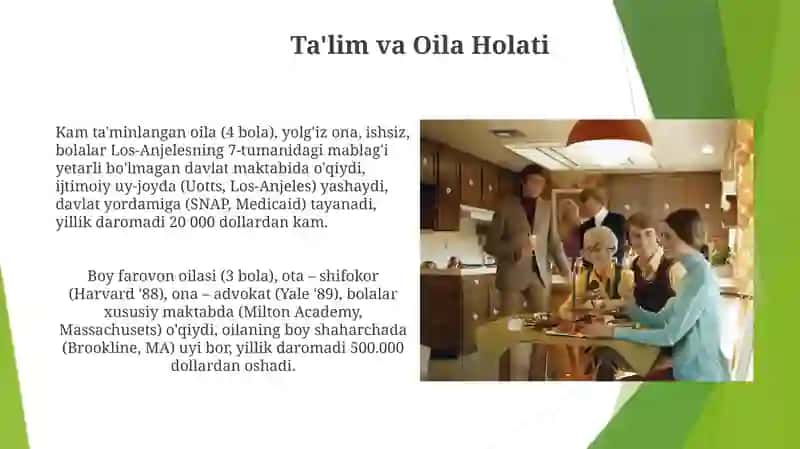 Ta'lim va Oila Holati

Kam ta'minlangan oila (4 bola), yolg'iz ona, ishsiz, bolalar Los-Anjelesning 7-tumanidagi mablag'i yetarli bo'lmagan davlat maktabida o'qiydi, ijtimoiy uy-joyda (Uotts, Los-Anjeles) yashaydi, davlat yordamiga (SNAP, Medicaid) tayanadi, yillik daromadi 20 000 dollardan kam.

Boy farovon oilasi (3 bola), ota – shifokor (Harvard '88), ona – advokat (Yale '89), bolalar xususiy maktabda (Milton Academy, Massachusets) o'qiydi, oilaning boy shaharchada (Brookline, MA) uyi bor, yillik daromadi 500.000 dollardan oshadi.